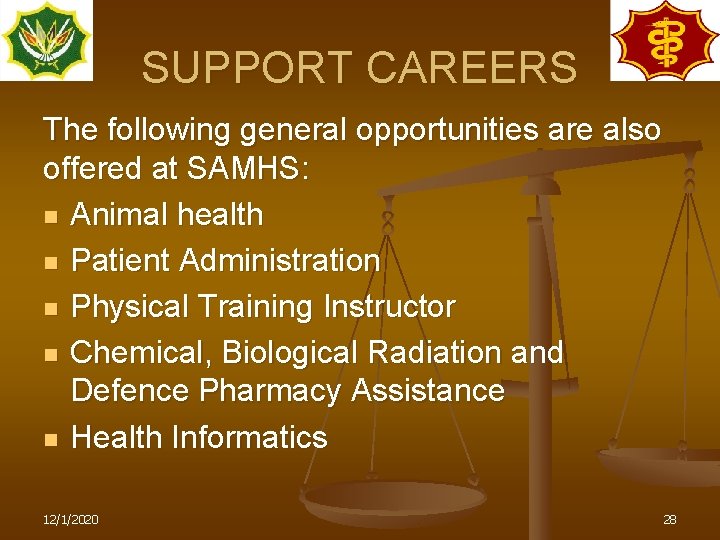 SUPPORT CAREERS

The following general opportunities are also offered at SAMHS:

- Animal health
- Patient Administration
- Physical Training Instructor
- Chemical, Biological Radiation and Defence Pharmacy Assistance
- Health Informatics

12/1/2020

28